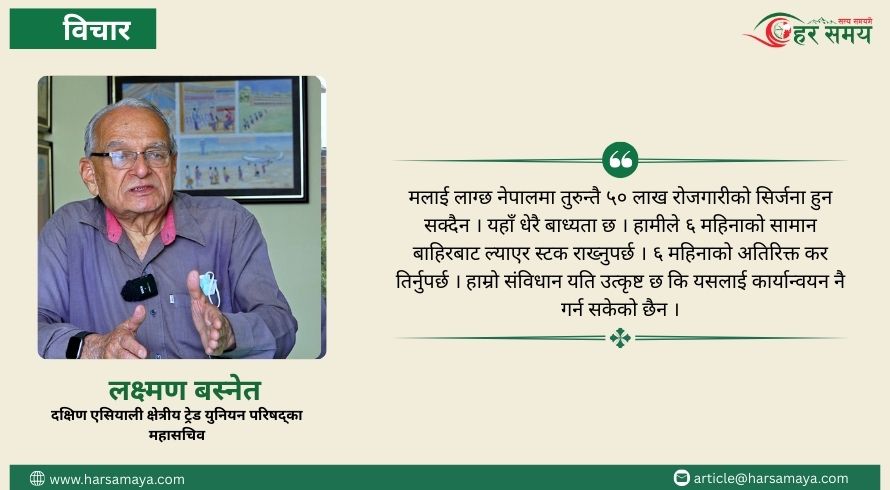 विचार

सत्य समयमै
हर समय

मलाई लाग्छ नेपालमा तुरुन्तै ५० लाख रोजगारीको सिर्जना हुन सक्दैन । यहाँ धेरै बाध्यता छ । हामीले ६ महिनाको सामान बाहिरबाट ल्याएर स्टक राख्नुपर्छ । ६ महिनाको अतिरिक्त कर तिर्नुपर्छ । हाम्रो संविधान यति उत्कृष्ट छ कि यसलाई कार्यान्वयन नै गर्न सकेको छैन ।

लक्ष्मण बस्नेत
दक्षिण एसियाली क्षेत्रीय ट्रेड युनियन परिषद्का महासचिव

www.harsamaya.com
article@harsamaya.com